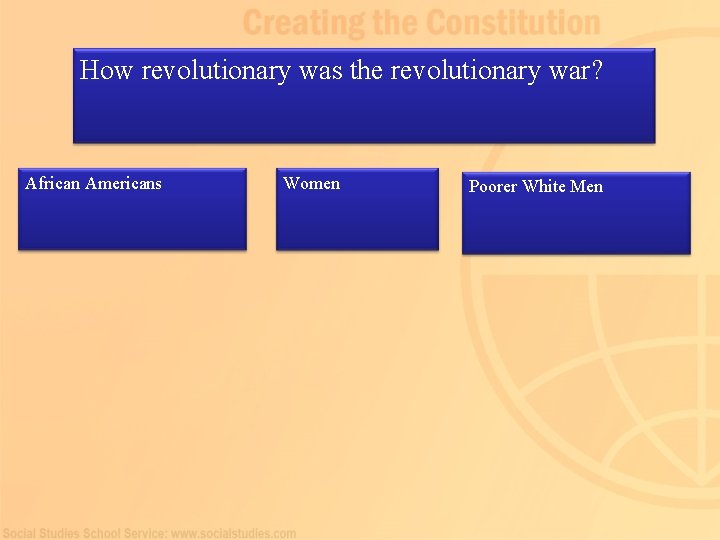 Creating the Constitution

How revolutionary was the revolutionary war?

African Americans

Women

Poorer White Men

Social Studies School Service: www.socialstudies.com